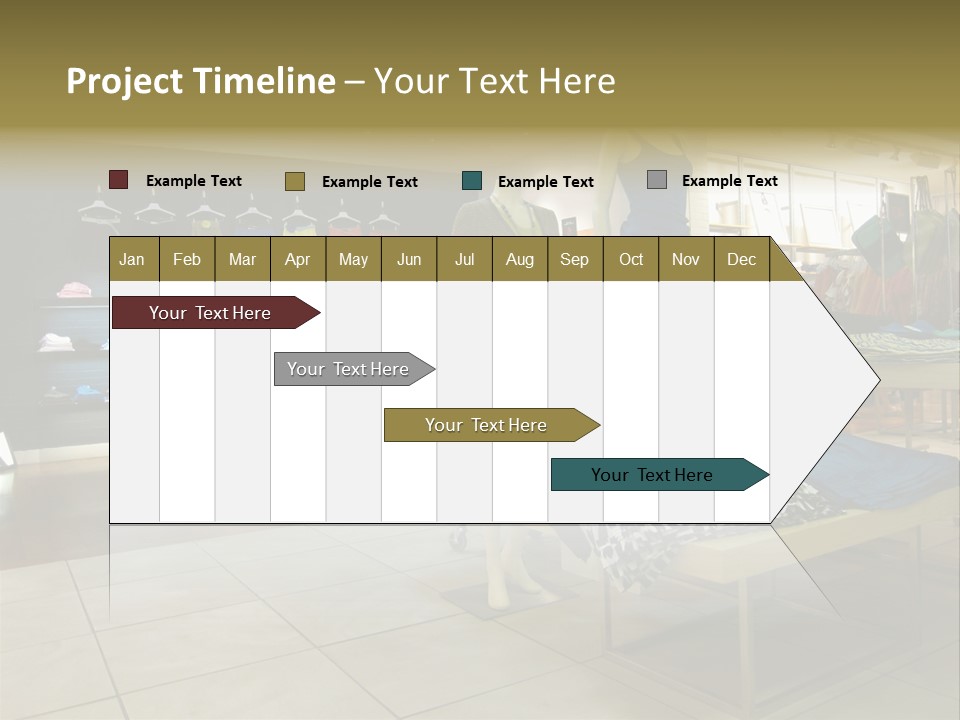 Project Timeline – Your Text Here

Example Text
Example Text
Example Text
Example Text

| Jan | Feb | Mar | Apr | May | Jun | Jul | Aug | Sep | Oct | Nov | Dec |
|---|---|---|---|---|---|---|---|---|---|---|---|

Your Text Here

Your Text Here

Your Text Here

Your Text Here